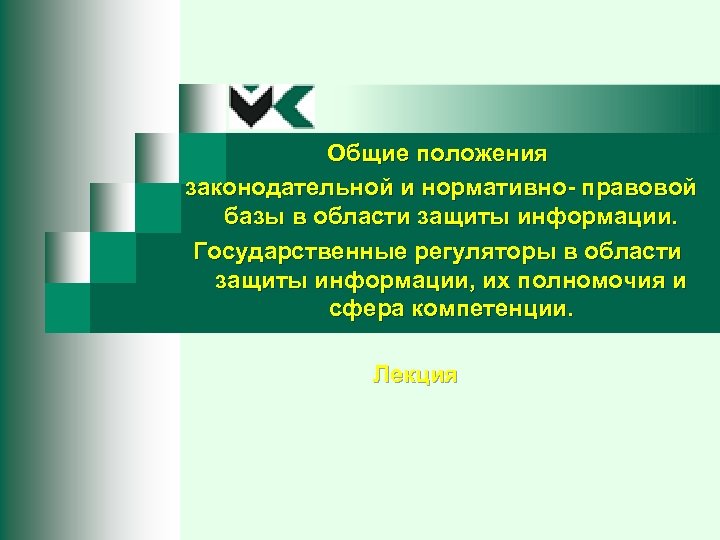 Общие положения законодательной и нормативно- правовой базы в области защиты информации. Государственные регуляторы в области защиты информации, их полномочия и сфера компетенции.

Лекция